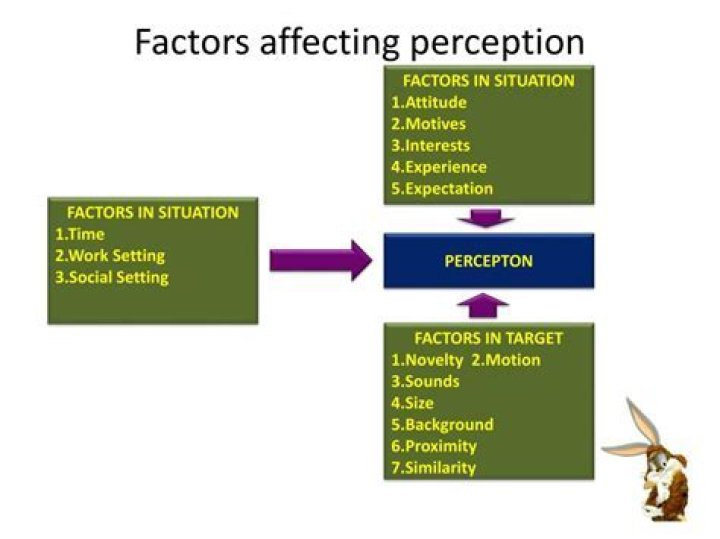 Factors affecting perception

FACTORS IN SITUATION
1.Attitude
2.Motives
3.Interests
4.Experience
5.Expectation

FACTORS IN SITUATION
1.Time
2.Work Setting
3.Social Setting

PERCEPTON

FACTORS IN TARGET
1.Novelty 2.Motion
3.Sounds
4.Size
5.Background
6.Proximity
7.Similarity